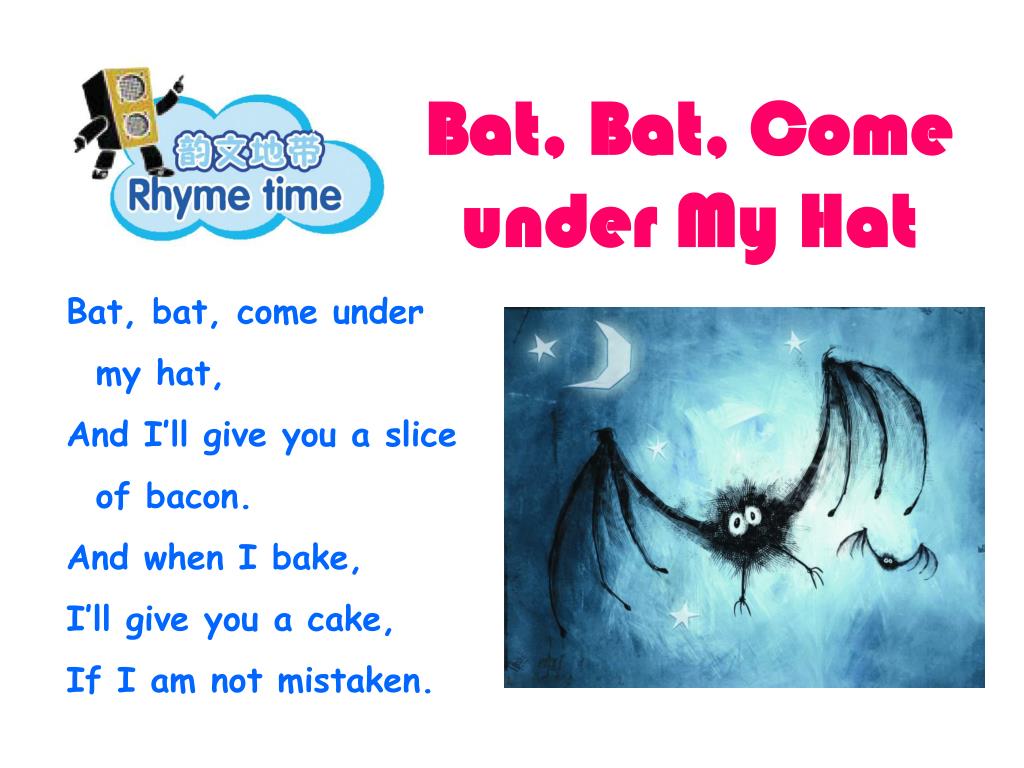 韵文地带
Rhyme time

Bat, Bat, Come under My Hat

Bat, bat, come under my hat,
And I'll give you a slice of bacon.
And when I bake,
I'll give you a cake,
If I am not mistaken.